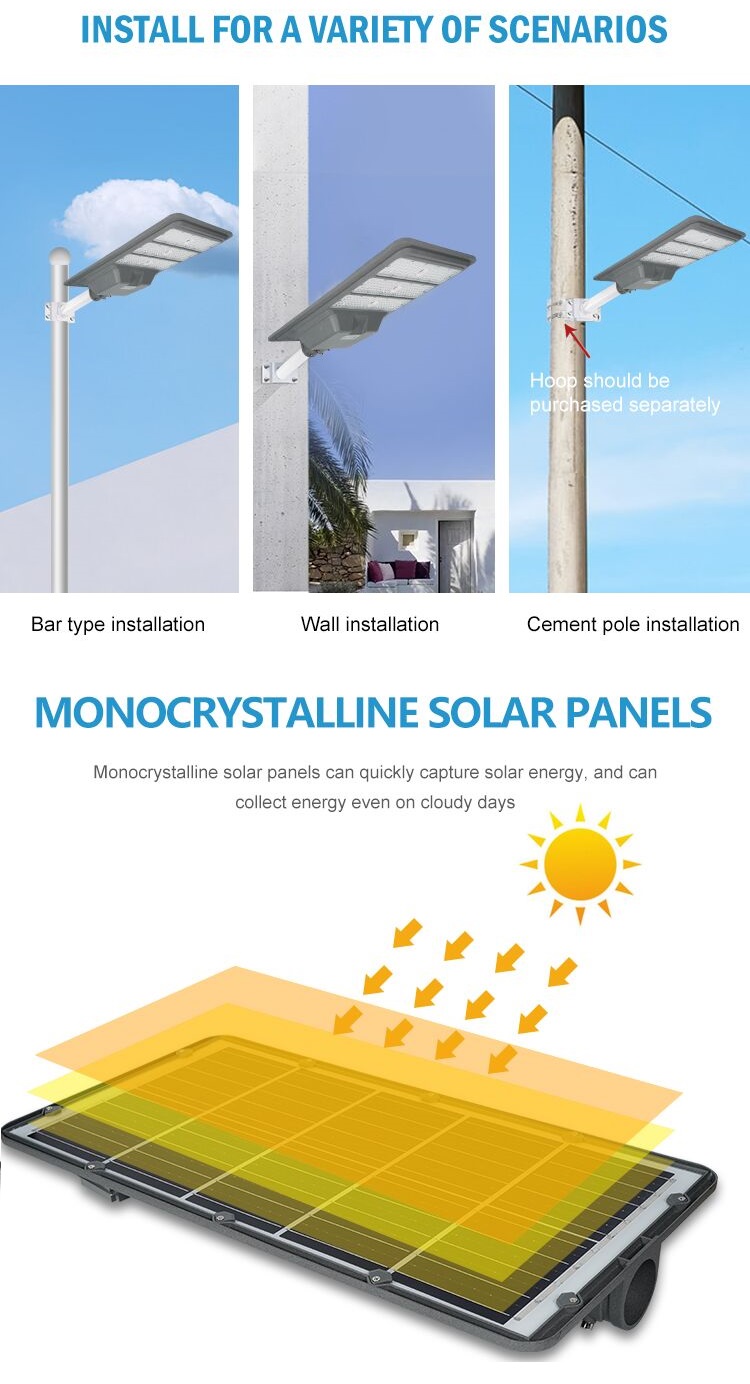 INSTALL FOR A VARIETY OF SCENARIOS

Hoop should be purchased separately

Bar type installation

Wall installation

Cement pole installation

MONOCRYSTALLINE SOLAR PANELS

Monocrystalline solar panels can quickly capture solar energy, and can collect energy even on cloudy days